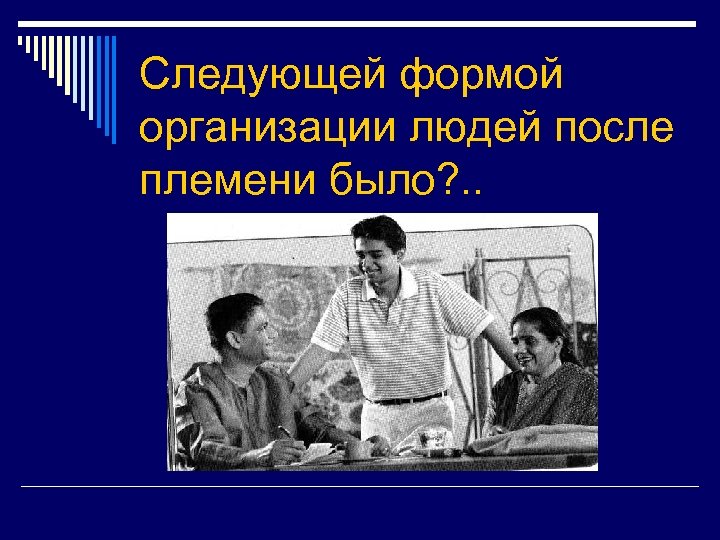 Следующей формой организации людей после племени было?..